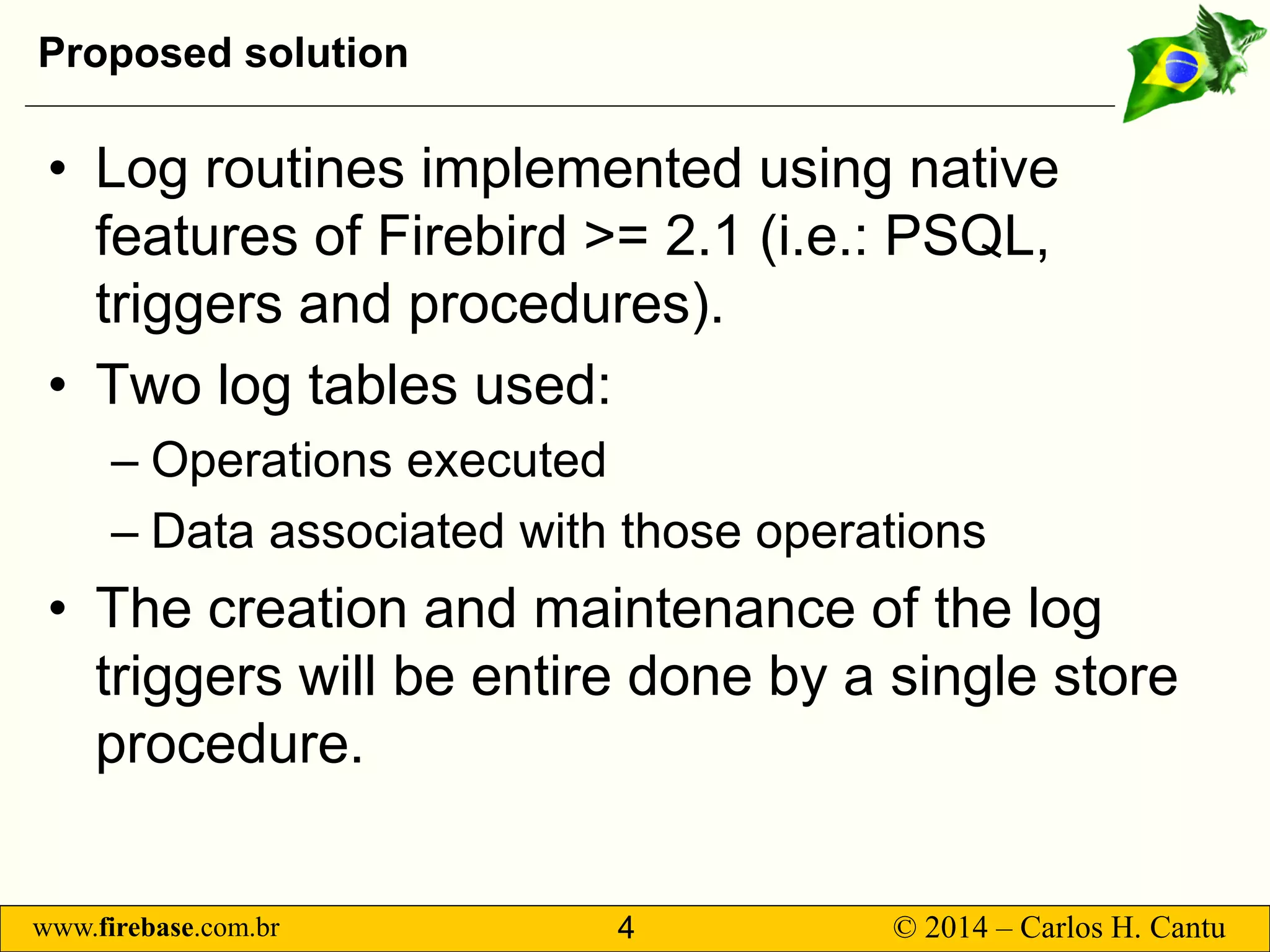 Proposed solution

• Log routines implemented using native features of Firebird >= 2.1 (i.e.: PSQL, triggers and procedures).

• Two log tables used:

– Operations executed

– Data associated with those operations

• The creation and maintenance of the log triggers will be entire done by a single store procedure.

www.firebase.com.br 4 © 2014 – Carlos H. Cantu